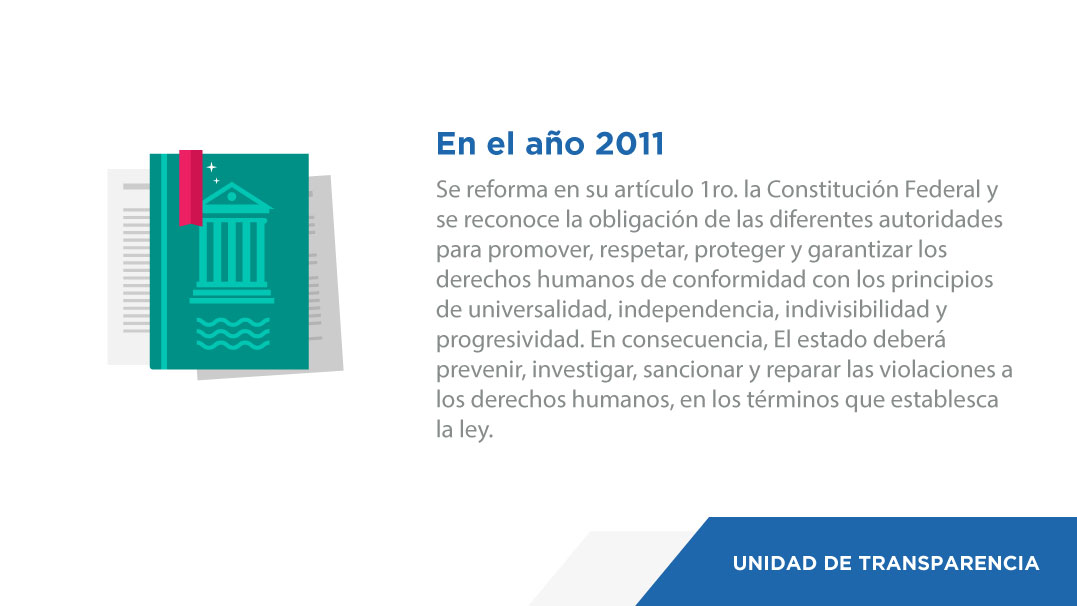 En el año 2011

Se reforma en su artículo 1ro. la Constitución Federal y se reconoce la obligación de las diferentes autoridades para promover, respetar, proteger y garantizar los derechos humanos de conformidad con los principios de universalidad, independencia, indivisibilidad y progresividad. En consecuencia, El estado deberá prevenir, investigar, sancionar y reparar las violaciones a los derechos humanos, en los términos que establesca la ley.

UNIDAD DE TRANSPARENCIA